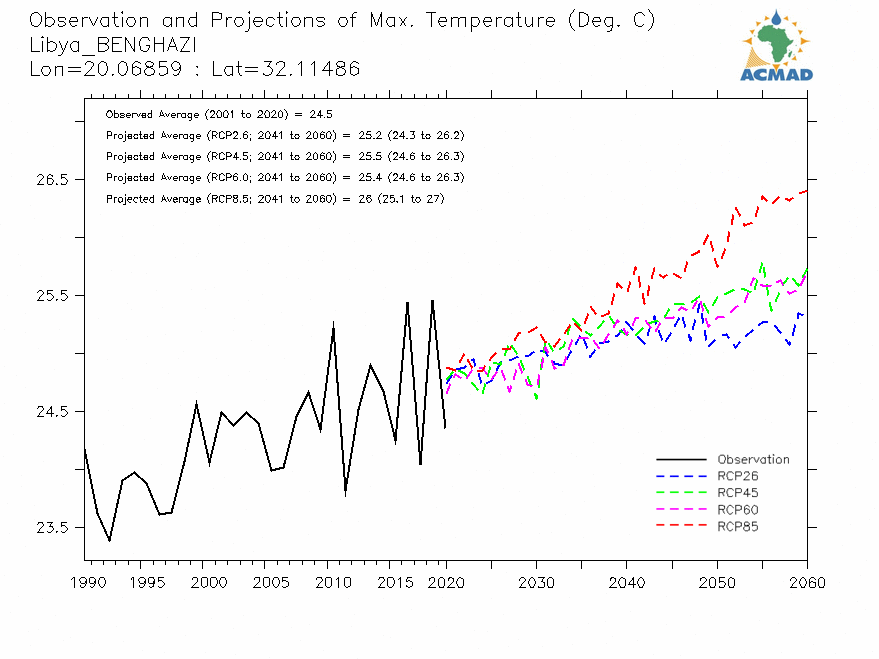 Observation and Projections of Max. Temperature (Deg. C)
Libya_BENGHAZI
Lon=20.06859 : Lat=32.11486

ACMAD

Observed Average (2001 to 2020) = 24.5
Projected Average (RCP2.6; 2041 to 2060) = 25.2 (24.3 to 26.2)
Projected Average (RCP4.5; 2041 to 2060) = 25.5 (24.6 to 26.3)
Projected Average (RCP6.0; 2041 to 2060) = 25.4 (24.6 to 26.3)
Projected Average (RCP8.5; 2041 to 2060) = 26 (25.1 to 27)

26.5
25.5
24.5
23.5

Observation
RCP26
RCP45
RCP60
RCP85

1990 1995 2000 2005 2010 2015 2020 2030 2040 2050 2060